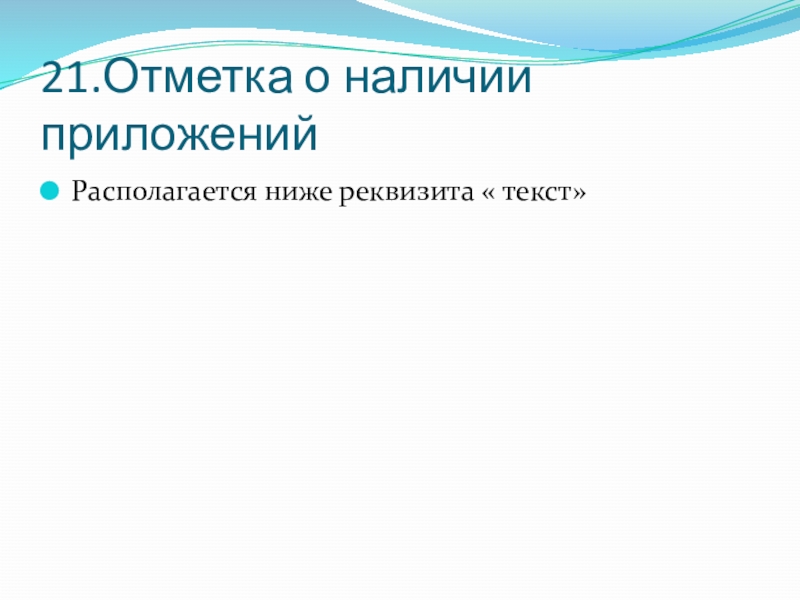 21.Отметка о наличии приложений

Располагается ниже реквизита « текст»